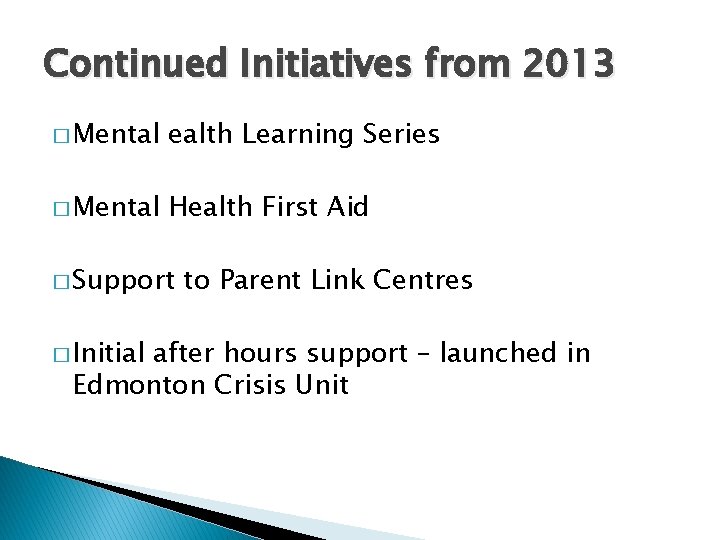 Continued Initiatives from 2013

□ Mental ealth Learning Series

□ Mental Health First Aid

□ Support to Parent Link Centres

□ Initial after hours support – launched in Edmonton Crisis Unit